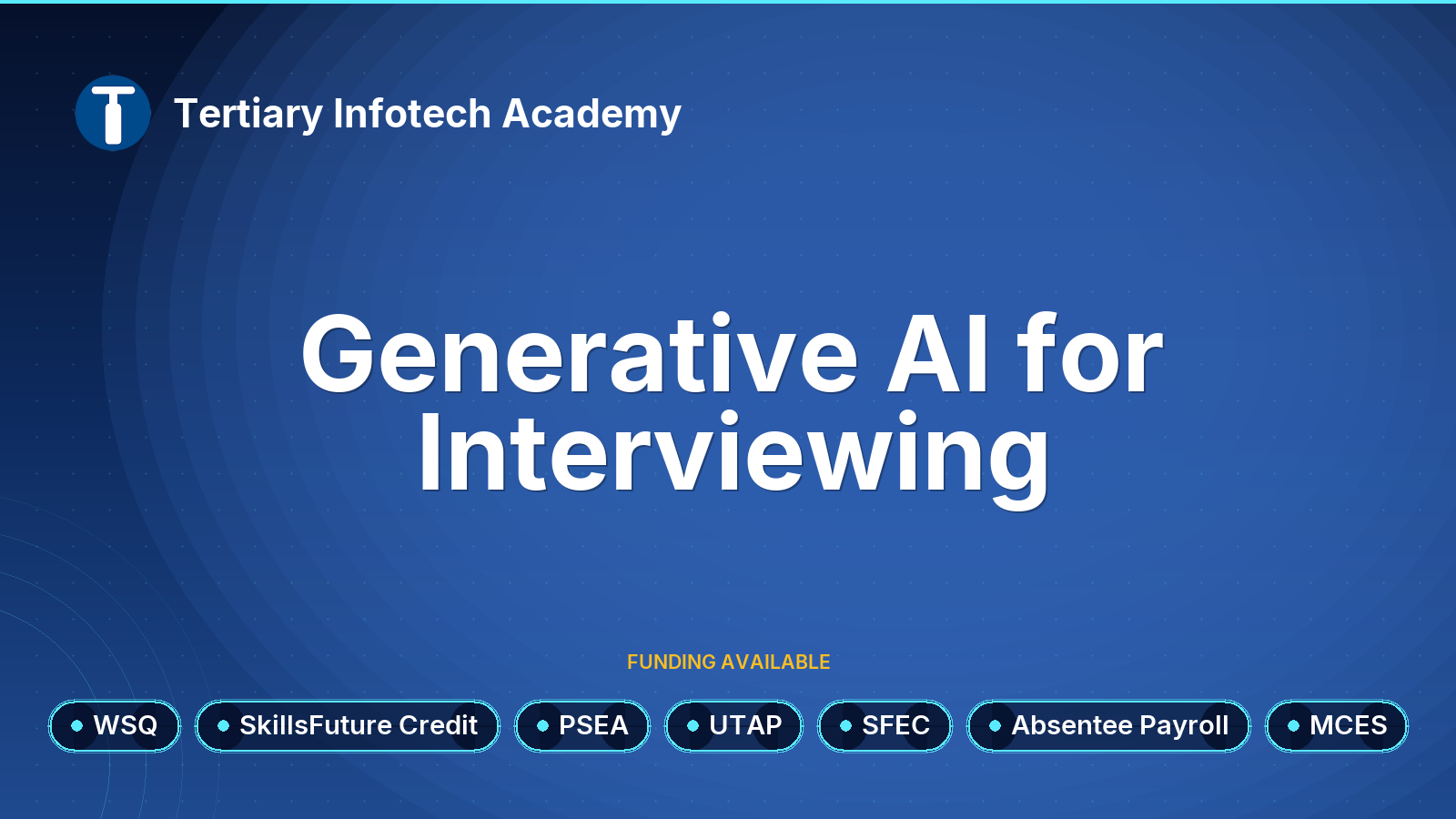 Tertiary Infotech Academy

Generative AI for Interviewing

FUNDING AVAILABLE

WSQ SkillsFuture Credit PSEA UTAP SFEC Absentee Payroll MCES